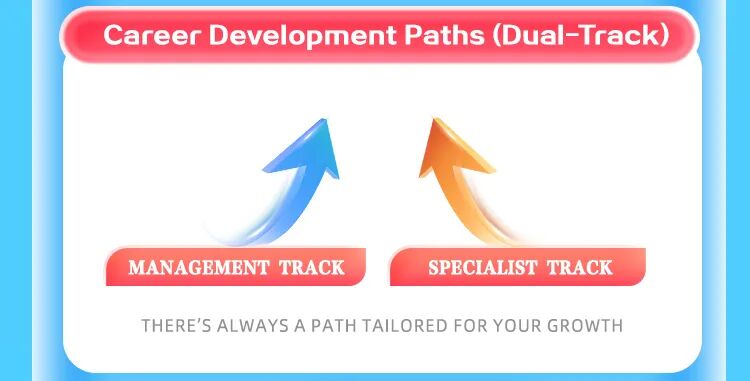 Career Development Paths (Dual-Track)

MANAGEMENT TRACK

SPECIALIST TRACK

THERE'S ALWAYS A PATH TAILORED FOR YOUR GROWTH